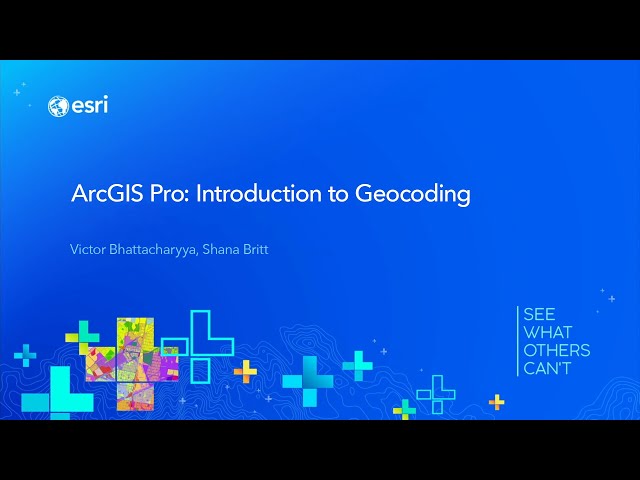 esri

ArcGIS Pro: Introduction to Geocoding

Victor Bhattacharyya, Shana Britt

SEE
WHAT
OTHERS
CAN'T